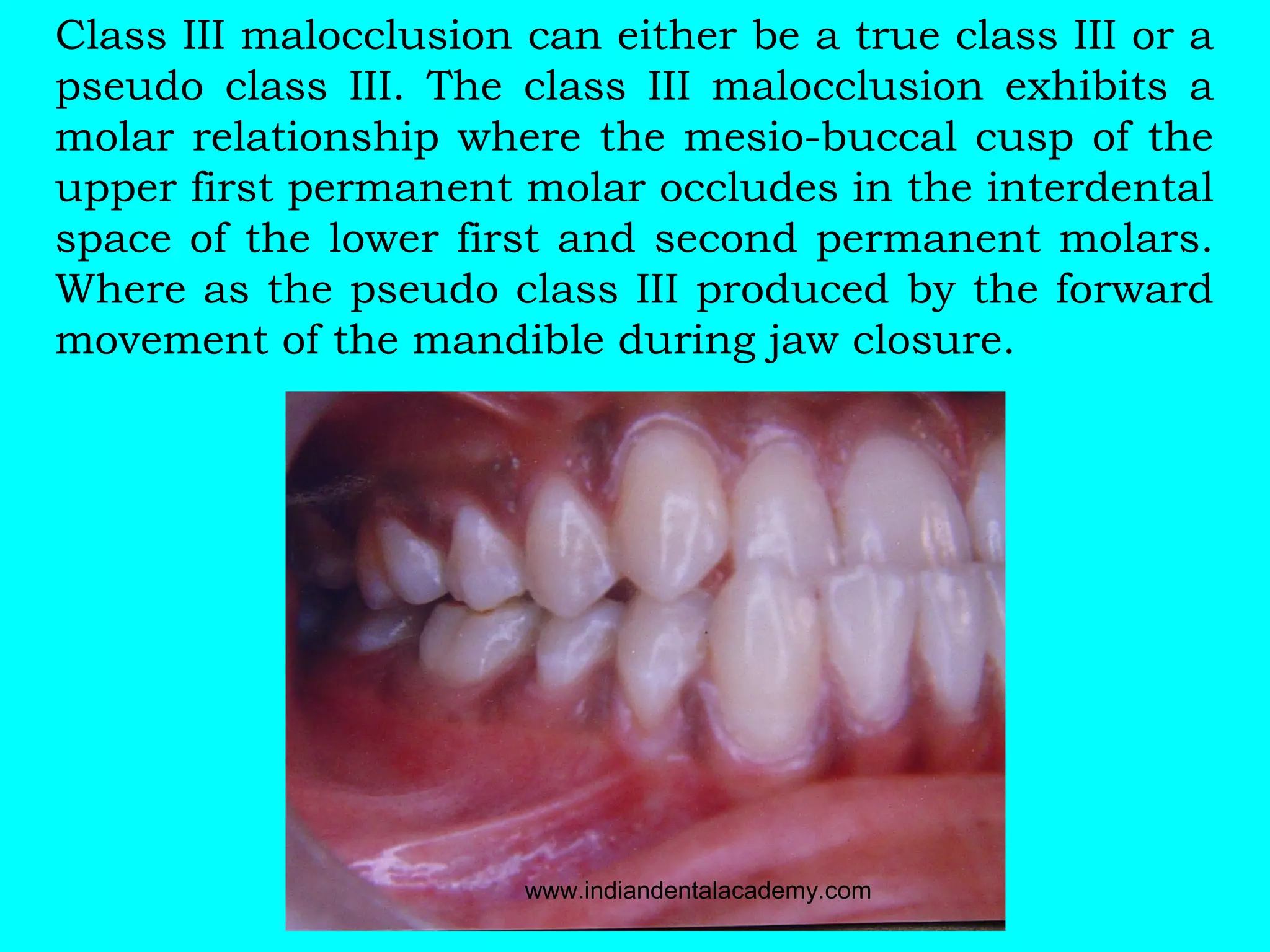 Class III malocclusion can either be a true class III or a pseudo class III. The class III malocclusion exhibits a molar relationship where the mesio-buccal cusp of the upper first permanent molar occludes in the interdental space of the lower first and second permanent molars. Where as the pseudo class III produced by the forward movement of the mandible during jaw closure.

www.indiandentalacademy.com